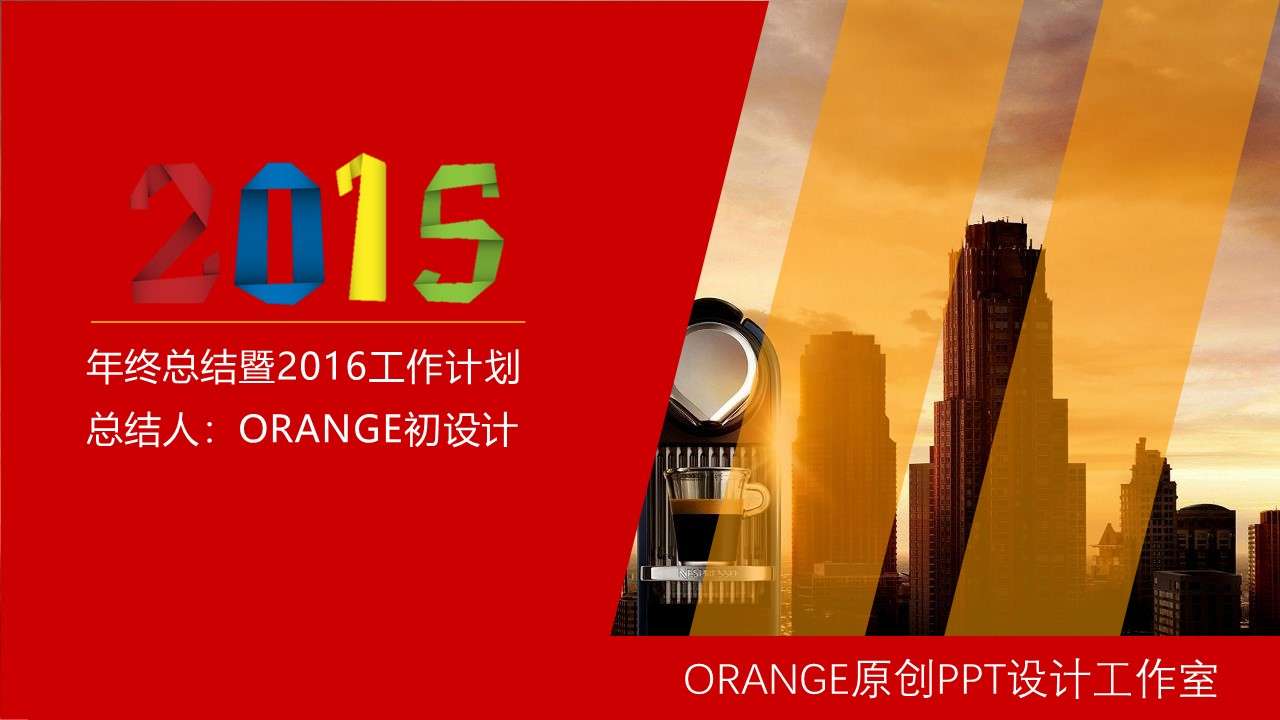 2015

年终总结暨2016工作计划
总结人：ORANGE初设计

ORANGE原创PPT设计工作室